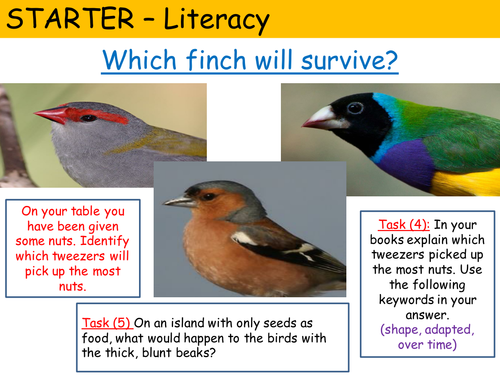 STARTER – Literacy

Which finch will survive?

On your table you have been given some nuts. Identify which tweezers will pick up the most nuts.

Task (4): In your books explain which tweezers picked up the most nuts. Use the following keywords in your answer. (shape, adapted, over time)

Task (5) On an island with only seeds as food, what would happen to the birds with the thick, blunt beaks?